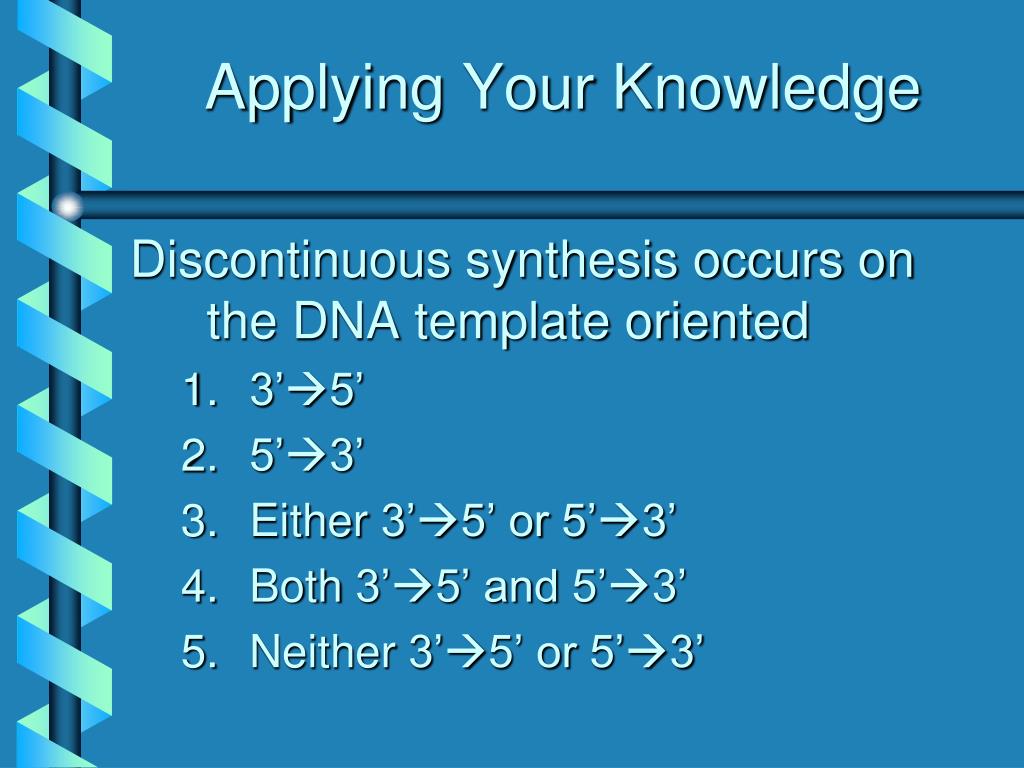 Applying Your Knowledge

Discontinuous synthesis occurs on the DNA template oriented

1. 3’→5’
2. 5’→3’
3. Either 3’→5’ or 5’→3’
4. Both 3’→5’ and 5’→3’
5. Neither 3’→5’ or 5’→3’